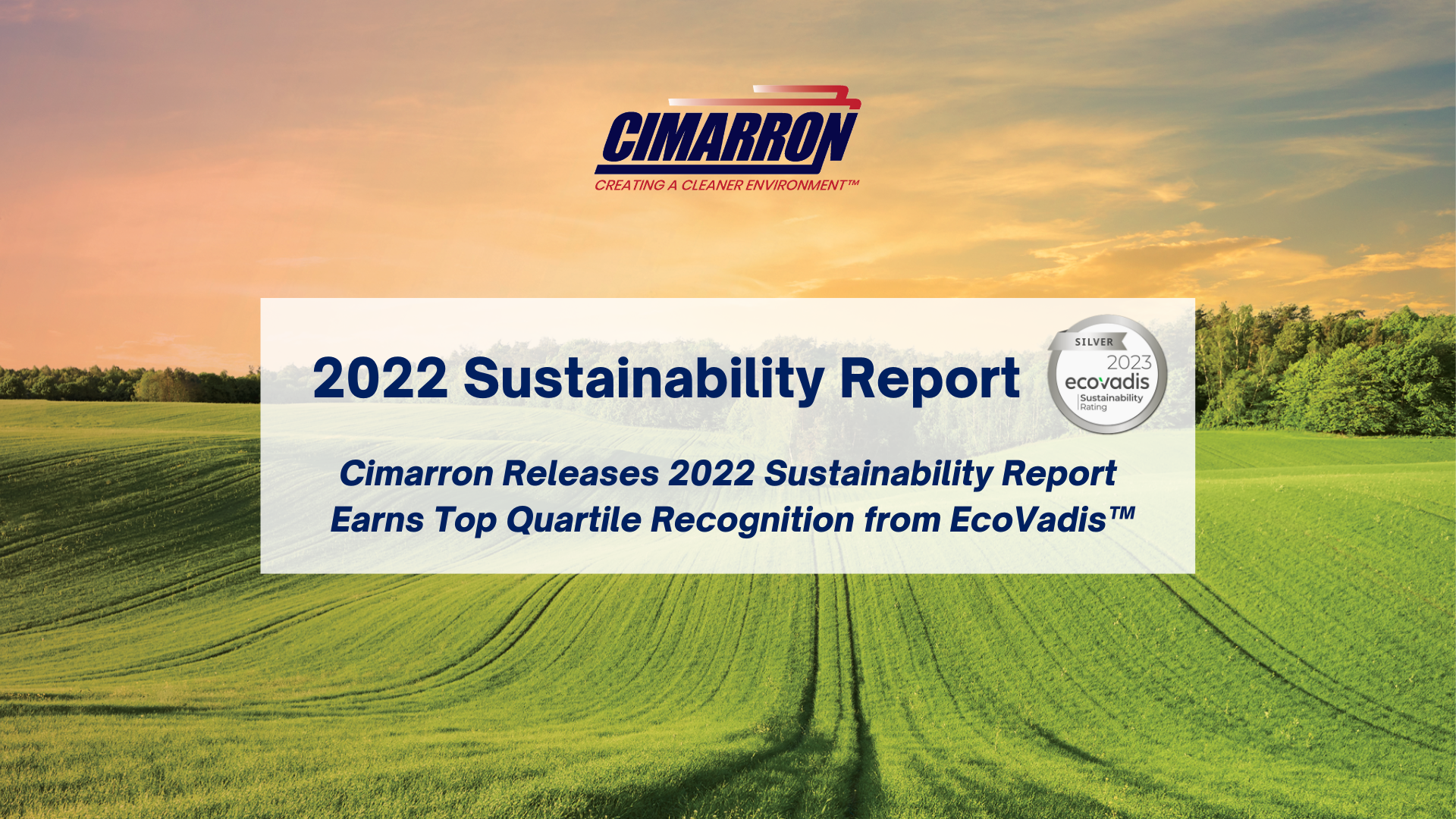 CIMARRON
CREATING A CLEANER ENVIRONMENT™

2022 Sustainability Report

SILVER
2023
ecovadis
Sustainability Rating

Cimarron Releases 2022 Sustainability Report
Earns Top Quartile Recognition from EcoVadis™